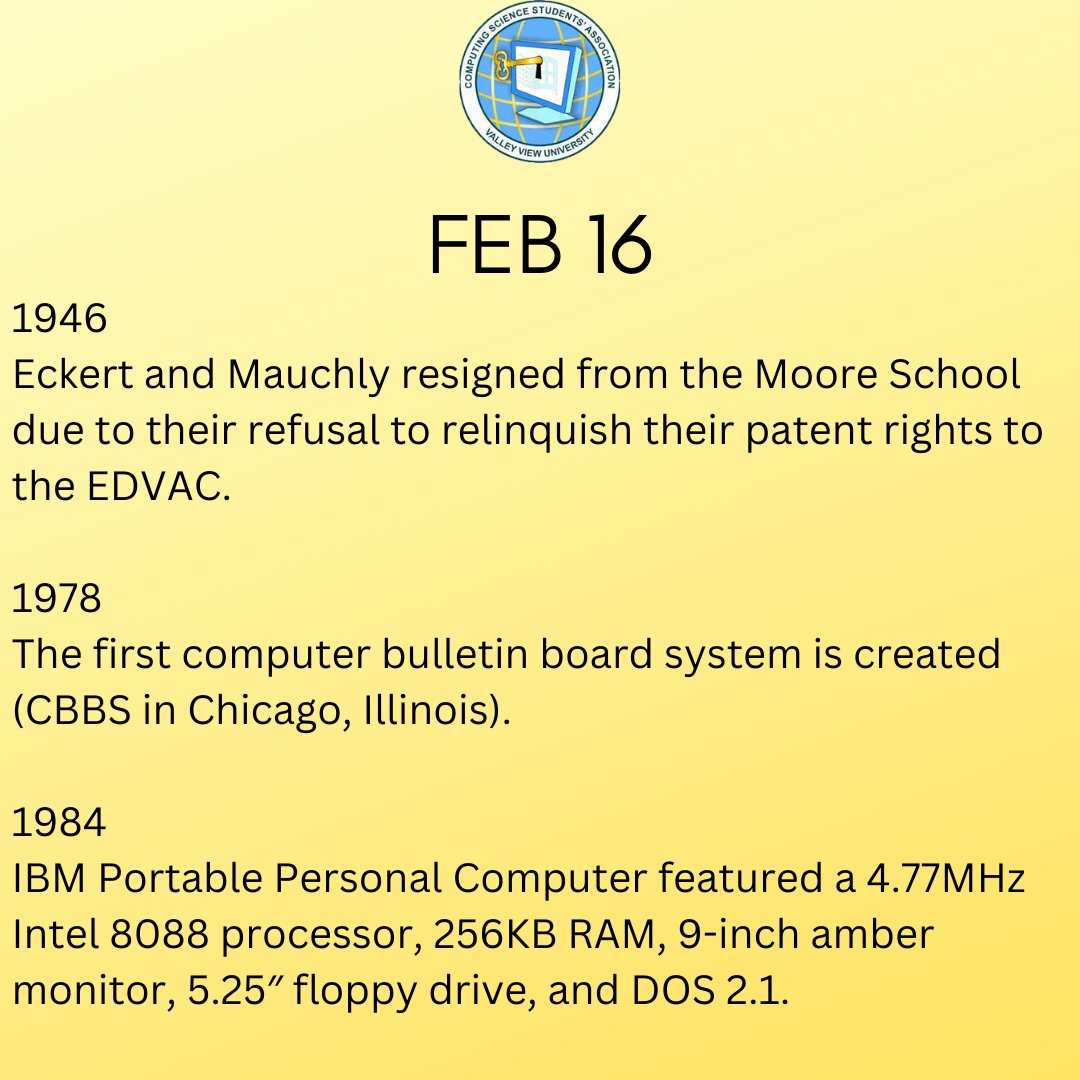 COMPUTING SCIENCE STUDENTS' ASSOCIATION
VALLEY VIEW UNIVERSITY

FEB 16

1946
Eckert and Mauchly resigned from the Moore School due to their refusal to relinquish their patent rights to the EDVAC.

1978
The first computer bulletin board system is created (CBBS in Chicago, Illinois).

1984
IBM Portable Personal Computer featured a 4.77MHz Intel 8088 processor, 256KB RAM, 9-inch amber monitor, 5.25″ floppy drive, and DOS 2.1.